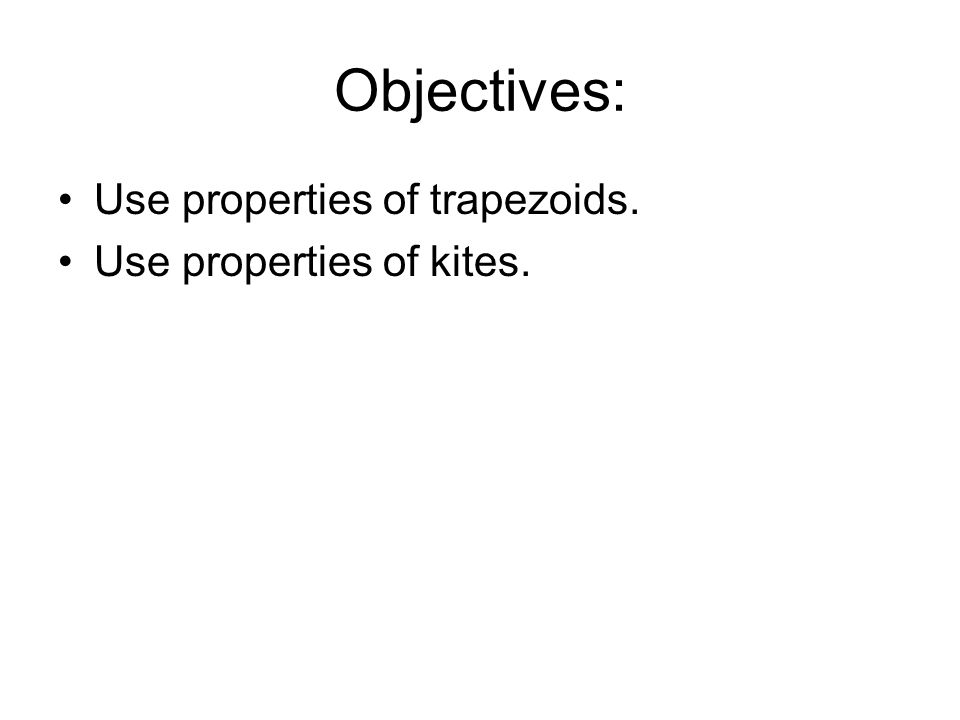 Objectives:

• Use properties of trapezoids.
• Use properties of kites.